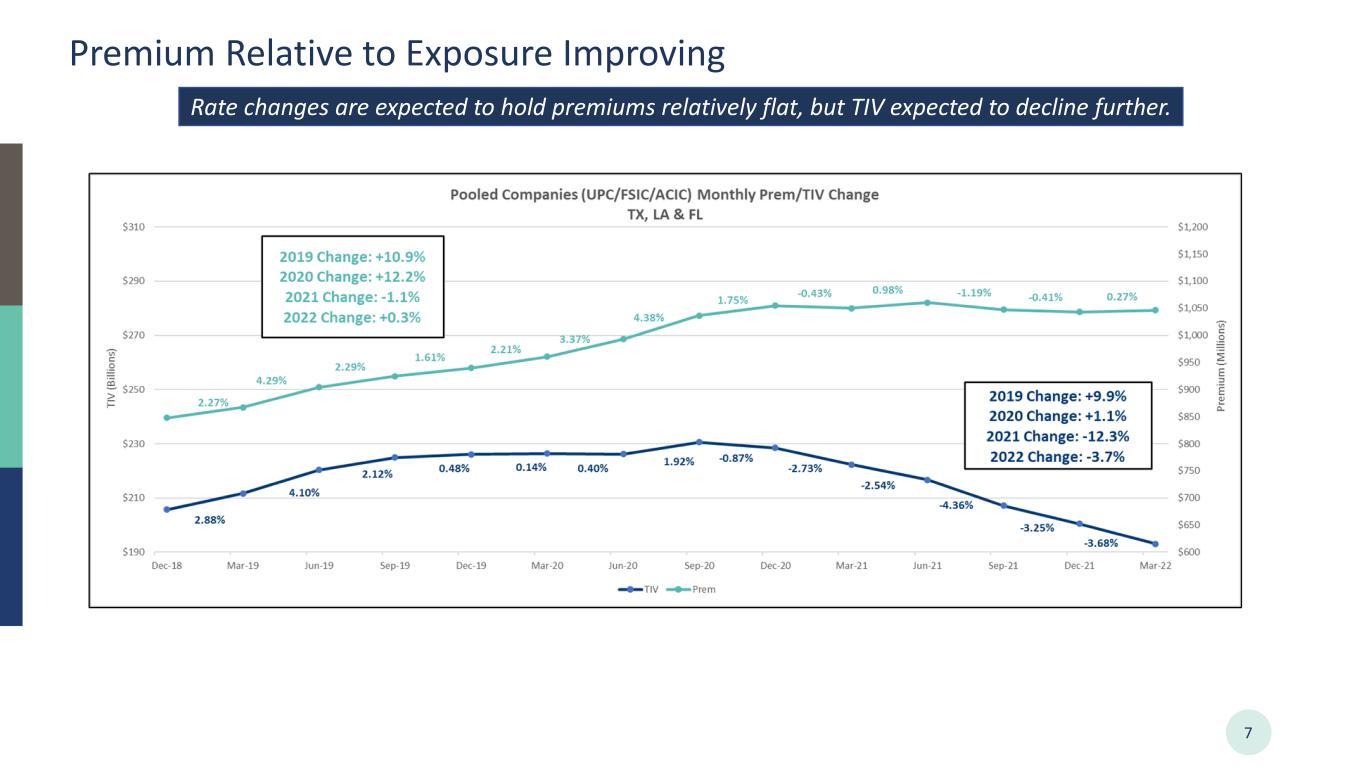 Premium Relative to Exposure Improving

Rate changes are expected to hold premiums relatively flat, but TIV expected to decline further.

Pooled Companies (UPC/FSIC/ACIC) Monthly Prem/TIV Change
TX, LA & FL

2019 Change: +10.9%
2020 Change: +12.2%
2021 Change: -1.1%
2022 Change: +0.3%

2019 Change: +9.9%
2020 Change: +1.1%
2021 Change: -12.3%
2022 Change: -3.7%

TIV (Billions)
$310
$290
$270
$250
$230
$210
$190

Premium (Millions)
$1,200
$1,150
$1,100
$1,050
$1,000
$950
$900
$850
$800
$750
$700
$650
$600

2.27%
4.29%
2.29%
1.61%
2.21%
3.37%
4.38%
1.75%
-0.43%
0.98%
-1.19%
-0.41%
0.27%

2.88%
4.10%
2.12%
0.48%
0.14%
0.40%
1.92%
-0.87%
-2.73%
-2.54%
-4.36%
-3.25%
-3.68%

Dec-18
Mar-19
Jun-19
Sep-19
Dec-19
Mar-20
Jun-20
Sep-20
Dec-20
Mar-21
Jun-21
Sep-21
Dec-21
Mar-22

TIV
Prem

7